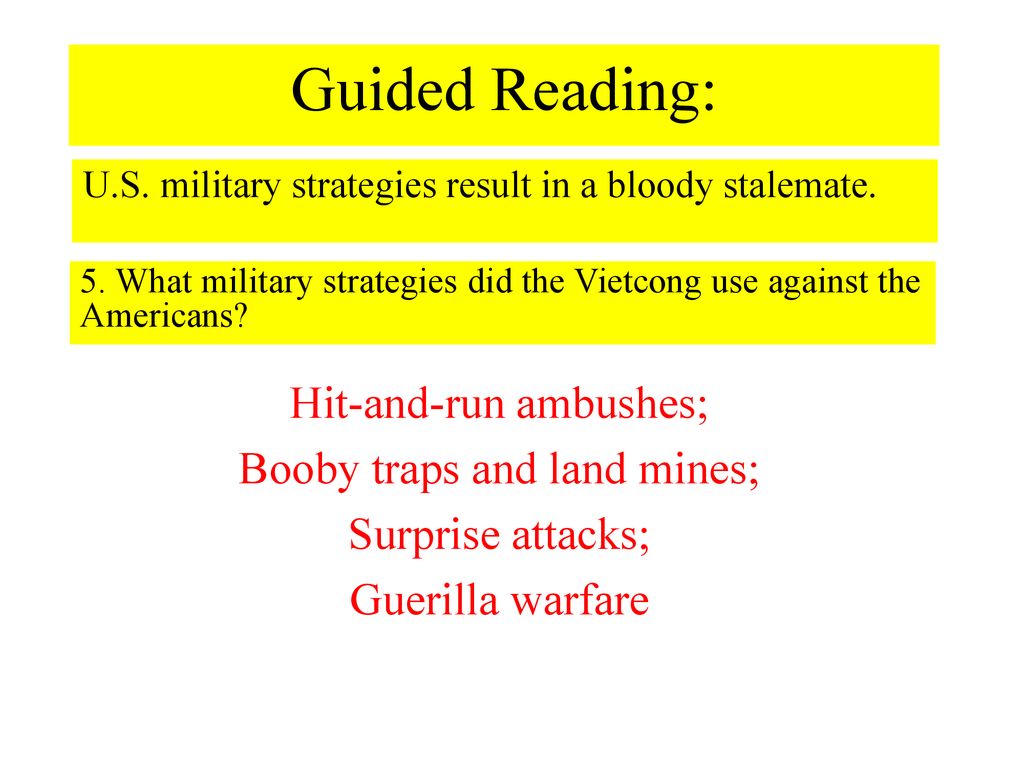 Guided Reading:

U.S. military strategies result in a bloody stalemate.

5. What military strategies did the Vietcong use against the Americans?

Hit-and-run ambushes;
Booby traps and land mines;
Surprise attacks;
Guerilla warfare